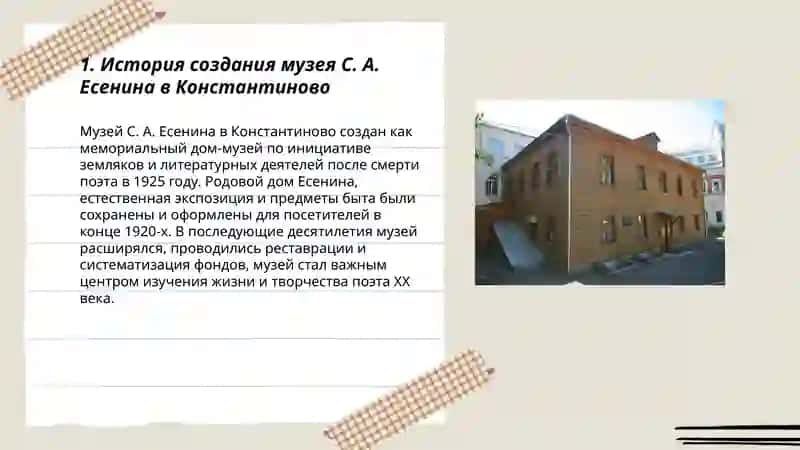 1. История создания музея С. А. Есенина в Константиново

Музей С. А. Есенина в Константиново создан как мемориальный дом-музей по инициативе земляков и литературных деятелей после смерти поэта в 1925 году. Родовой дом Есенина, естественная экспозиция и предметы быта были сохранены и оформлены для посетителей в конце 1920-х. В последующие десятилетия музей расширялся, проводились реставрации и систематизация фондов, музей стал важным центром изучения жизни и творчества поэта XX века.